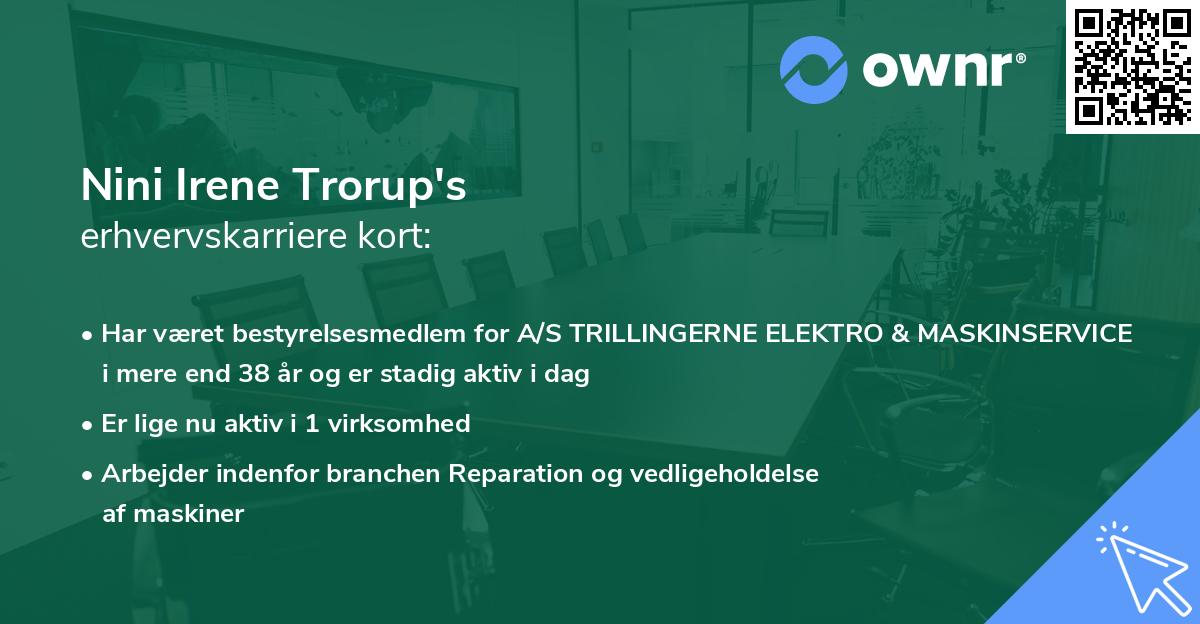 ownr®

Nini Irene Trorup's
erhvervskarriere kort:

• Har været bestyrelsesmedlem for A/S TRILLINGERNE ELEKTRO & MASKINSERVICE i mere end 38 år og er stadig aktiv i dag

• Er lige nu aktiv i 1 virksomhed

• Arbejder indenfor branchen Reparation og vedligeholdelse af maskiner